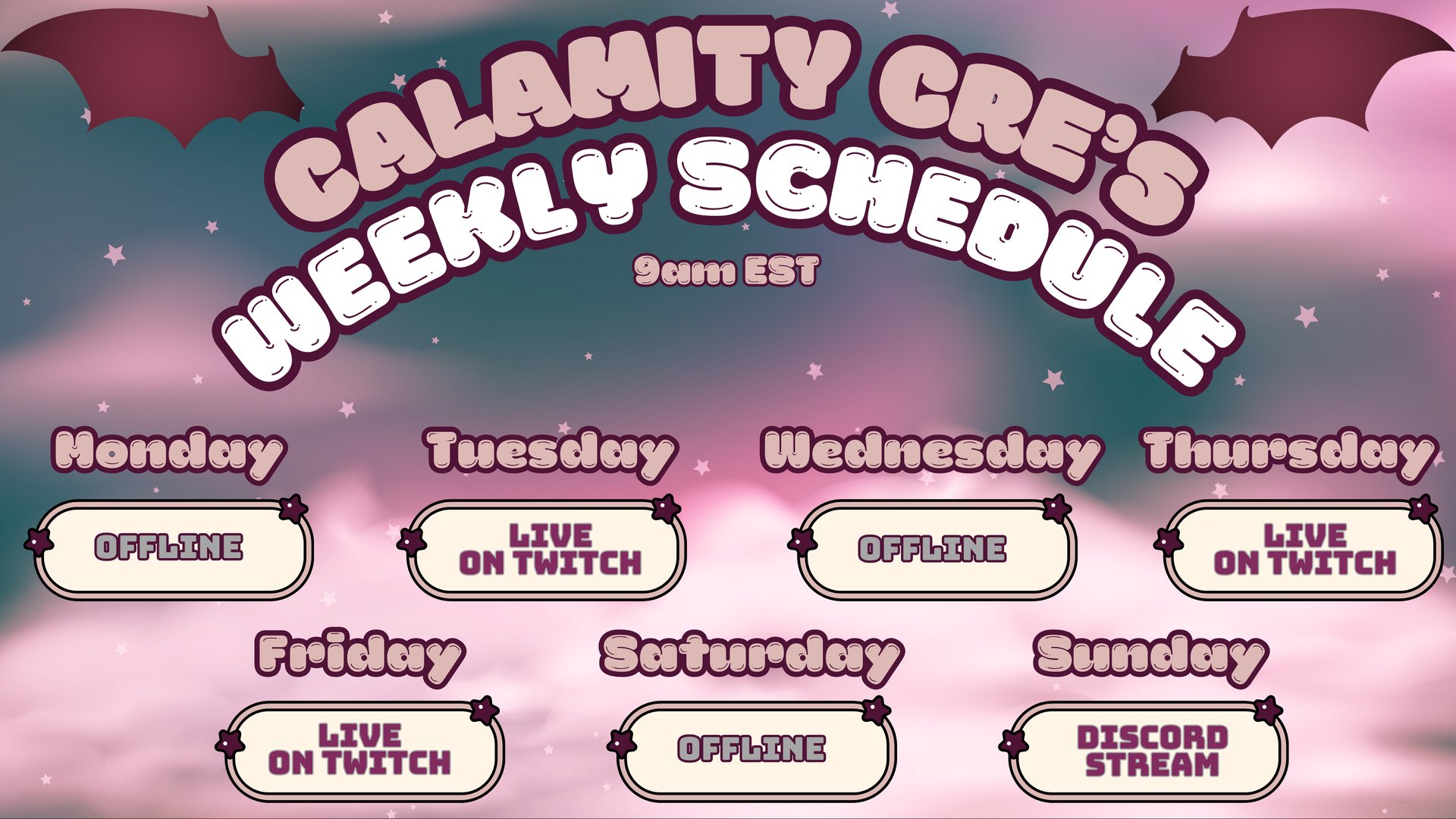 CALAMITY CRE'S
WEEKLY SCHEDULE
9am EST

Monday
OFFLINE

Tuesday
LIVE ON TWITCH

Wednesday
OFFLINE

Thursday
LIVE ON TWITCH

Friday
LIVE ON TWITCH

Saturday
OFFLINE

Sunday
DISCORD STREAM